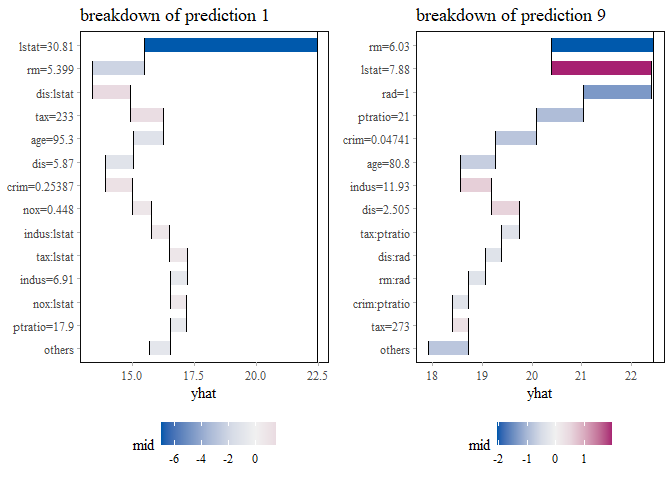 breakdown of prediction 1

lstat=30.81
rm=5.399
dis:lstat
tax=233
age=95.3
dis=5.87
crim=0.25387
nox=0.448
indus:lstat
tax:lstat
indus=6.91
nox:lstat
ptratio=17.9
others

15.0 17.5 20.0 22.5
yhat

mid
-6 -4 -2 0

breakdown of prediction 9

rm=6.03
lstat=7.88
rad=1
ptratio=21
crim=0.04741
age=80.8
indus=11.93
dis=2.505
tax:ptratio
dis:rad
rm:rad
crim:ptratio
tax=273
others

18 19 20 21 22
yhat

mid
-2 -1 0 1